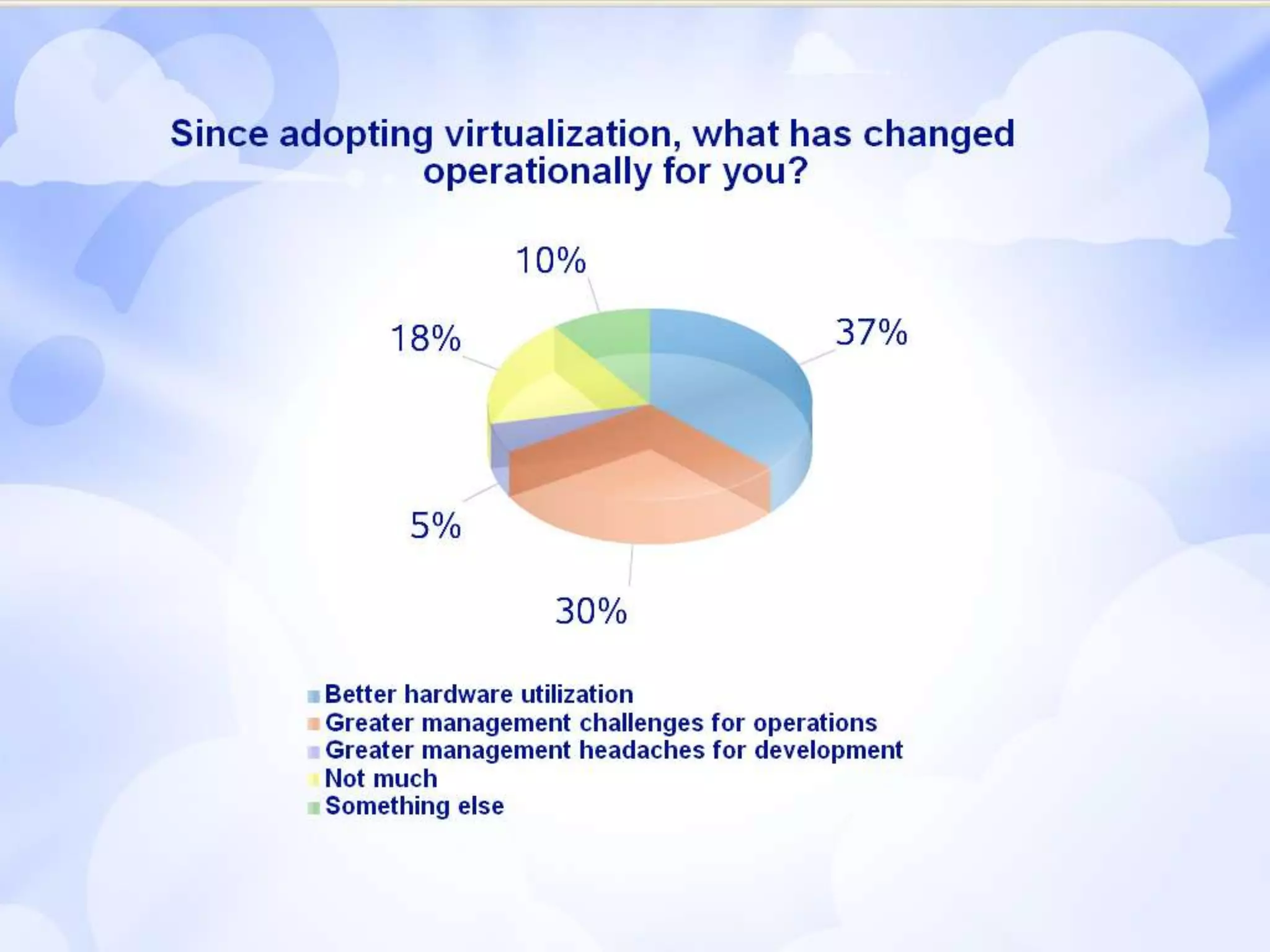 Since adopting virtualization, what has changed operationally for you?

10%

18%

37%

5%

30%

Better hardware utilization
Greater management challenges for operations
Greater management headaches for development
Not much
Something else